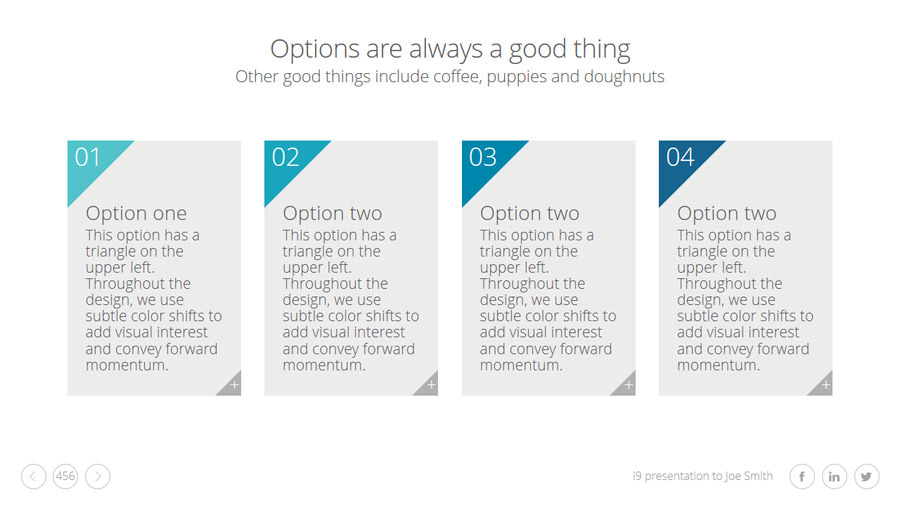 Options are always a good thing
Other good things include coffee, puppies and doughnuts

01
Option one
This option has a triangle on the upper left. Throughout the design, we use subtle color shifts to add visual interest and convey forward momentum.
+

02
Option two
This option has a triangle on the upper left. Throughout the design, we use subtle color shifts to add visual interest and convey forward momentum.
+

03
Option two
This option has a triangle on the upper left. Throughout the design, we use subtle color shifts to add visual interest and convey forward momentum.
+

04
Option two
This option has a triangle on the upper left. Throughout the design, we use subtle color shifts to add visual interest and convey forward momentum.
+

456

i9 presentation to Joe Smith

f in